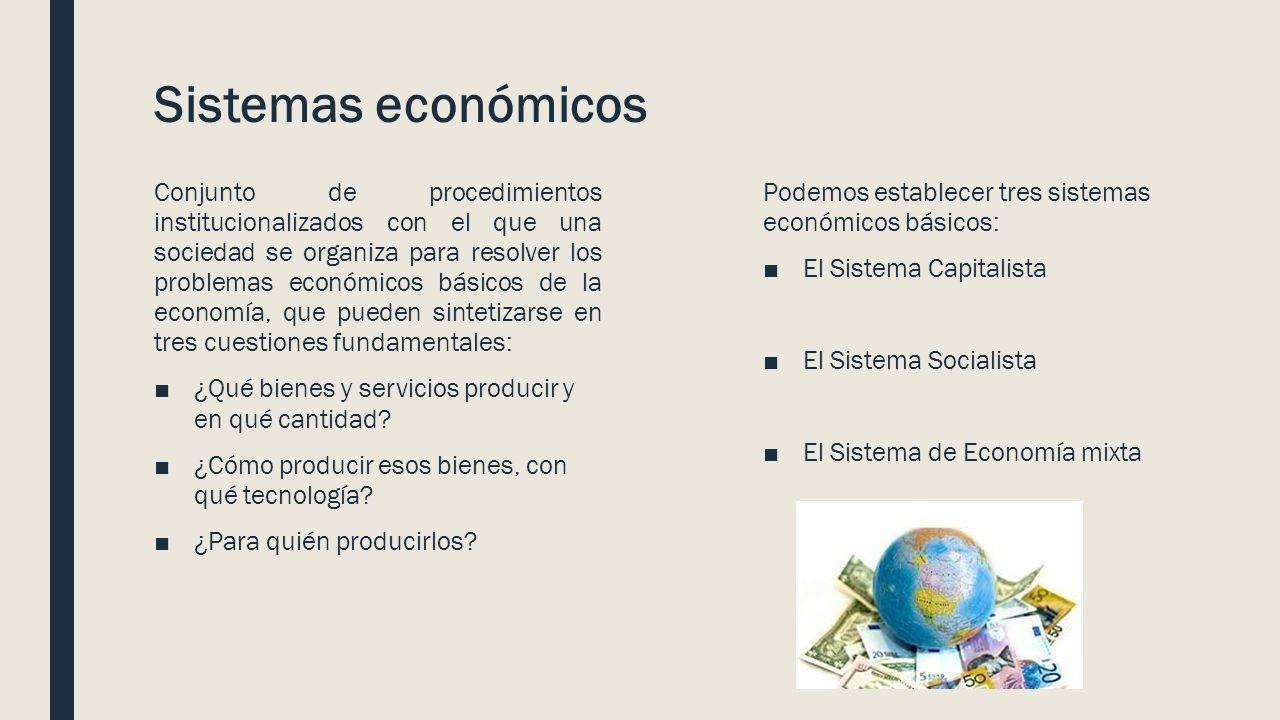 Sistemas económicos

Conjunto de procedimientos institucionalizados con el que una sociedad se organiza para resolver los problemas económicos básicos de la economía, que pueden sintetizarse en tres cuestiones fundamentales:

■ ¿Qué bienes y servicios producir y en qué cantidad?

■ ¿Cómo producir esos bienes, con qué tecnología?

■ ¿Para quién producirlos?

Podemos establecer tres sistemas económicos básicos:

■ El Sistema Capitalista

■ El Sistema Socialista

■ El Sistema de Economía mixta